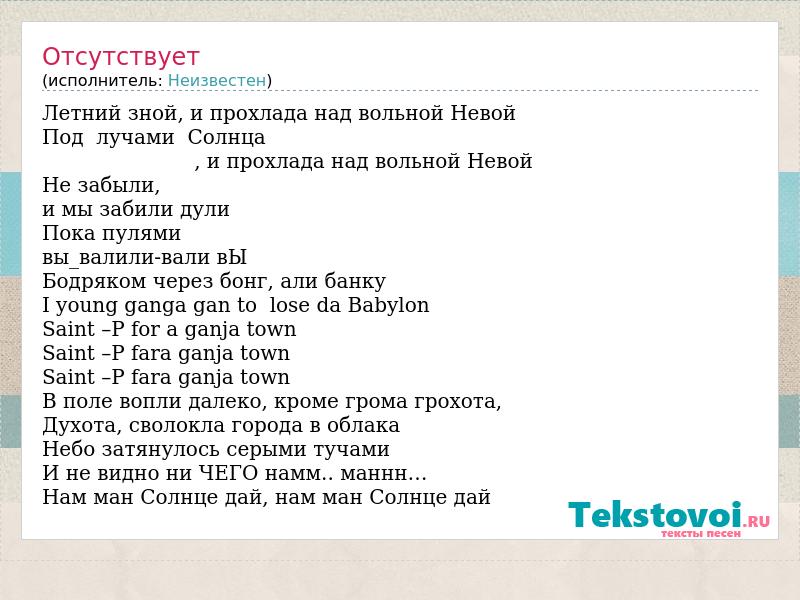 Отсутствует
(исполнитель: Неизвестен)

Летний зной, и прохлада над вольной Невой
Под лучами Солнца
, и прохлада над вольной Невой
Не забыли,
и мы забили дули
Пока пулями
вы_валили-вали вЫ
Бодряком через бонг, али банку
I young ganga gan to lose da Babylon
Saint –P for a ganja town
Saint –P fara ganja town
Saint –P fara ganja town
В поле вопли далеко, кроме грома грохота,
Духота, сволокла города в облака
Небо затянулось серыми тучами
И не видно ни ЧЕГО намм.. маннн...
Нам ман Солнце дай, нам ман Солнце дай

Tekstovoi.RU
тексты песен